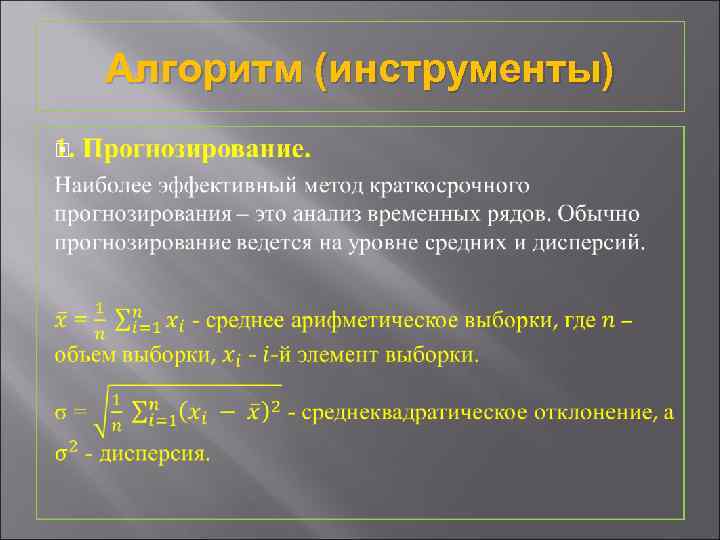 Алгоритм (инструменты)

1. Прогнозирование.

Наиболее эффективный метод краткосрочного прогнозирования – это анализ временных рядов. Обычно прогнозирование ведется на уровне средних и дисперсий.

$\bar{x} = \frac{1}{n}\sum_{i=1}^{n} x_i$ - среднее арифметическое выборки, где $n$ – объем выборки, $x_i$ - $i$-й элемент выборки.

$\sigma = \sqrt{\frac{1}{n}\sum_{i=1}^{n}(x_i - \bar{x})^2}$ - среднеквадратическое отклонение, а $\sigma^2$ - дисперсия.